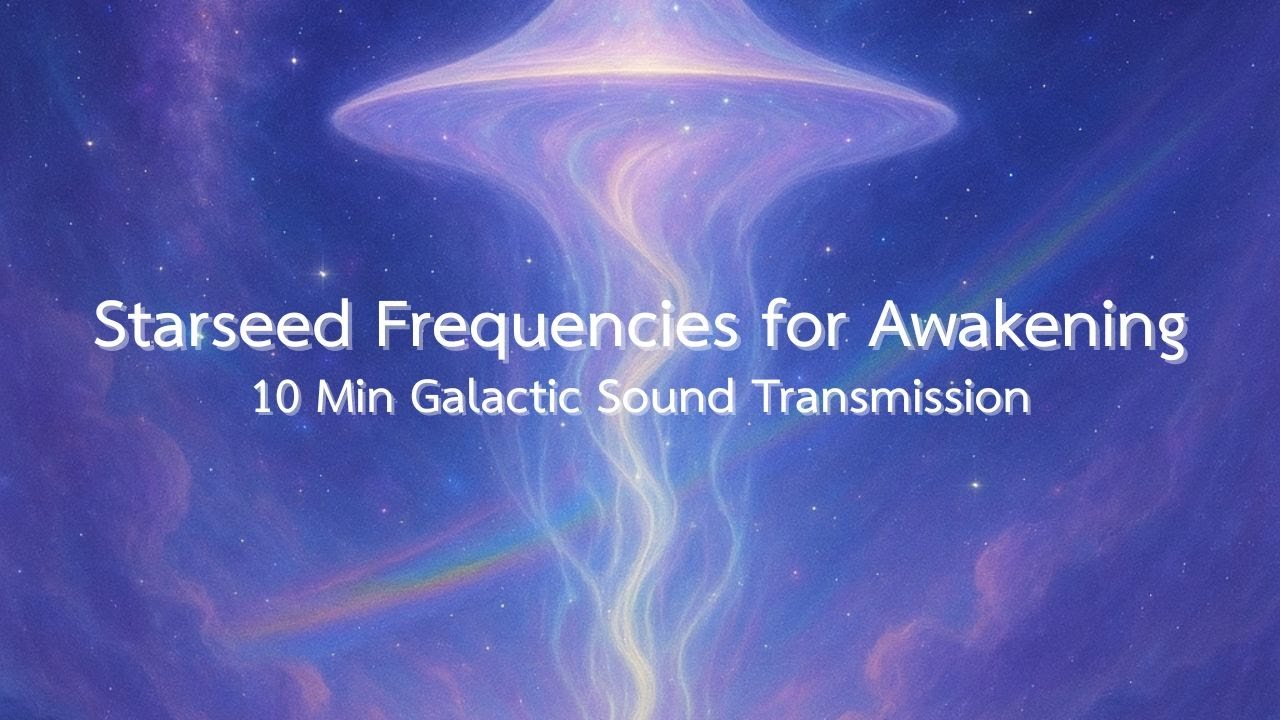 Starseed Frequencies for Awakening
10 Min Galactic Sound Transmission